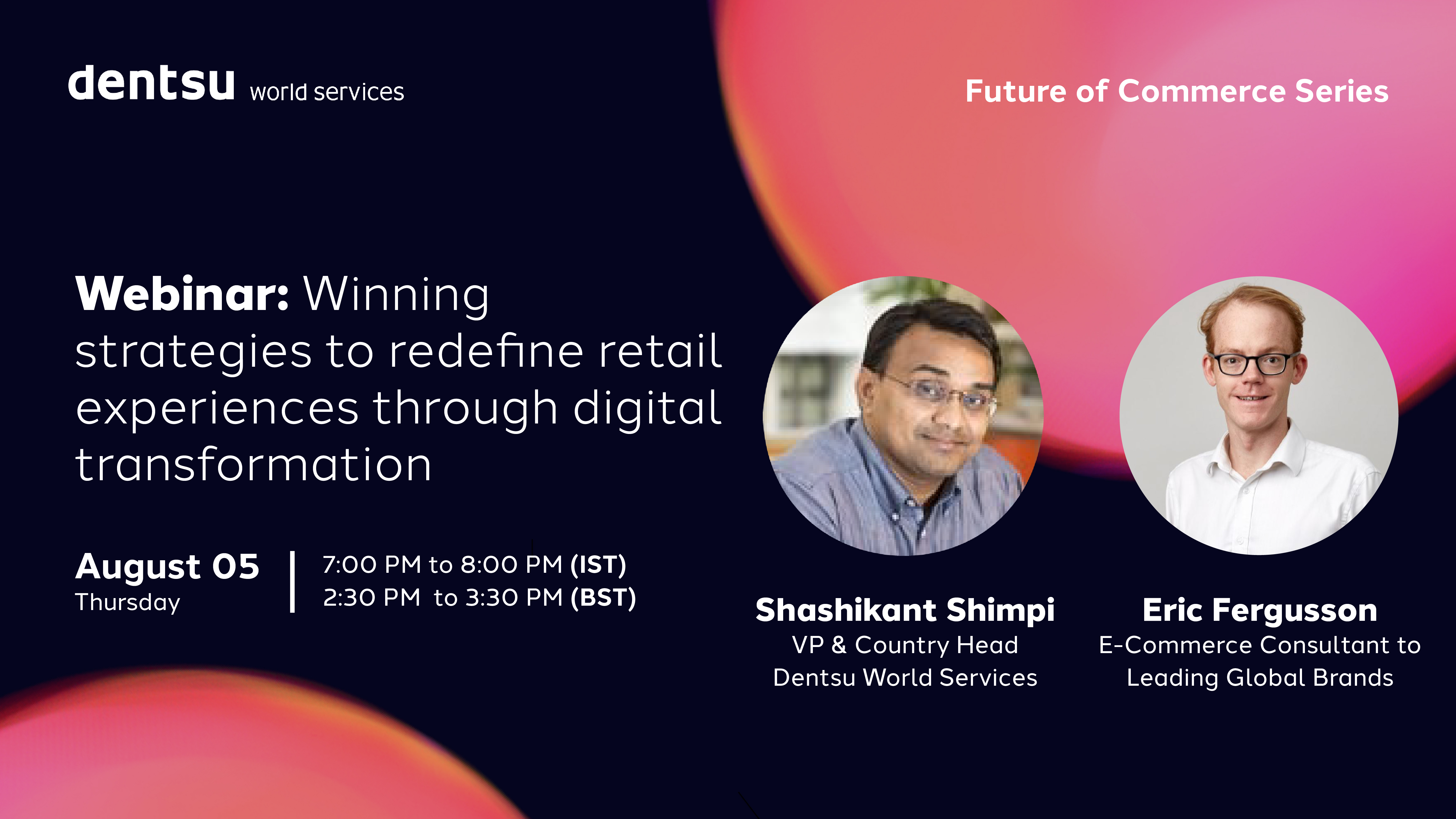 dentsu world services

Future of Commerce Series

Webinar: Winning strategies to redefine retail experiences through digital transformation

August 05
Thursday

7:00 PM to 8:00 PM (IST)
2:30 PM to 3:30 PM (BST)

Shashikant Shimpi
VP & Country Head
Dentsu World Services

Eric Fergusson
E-Commerce Consultant to
Leading Global Brands